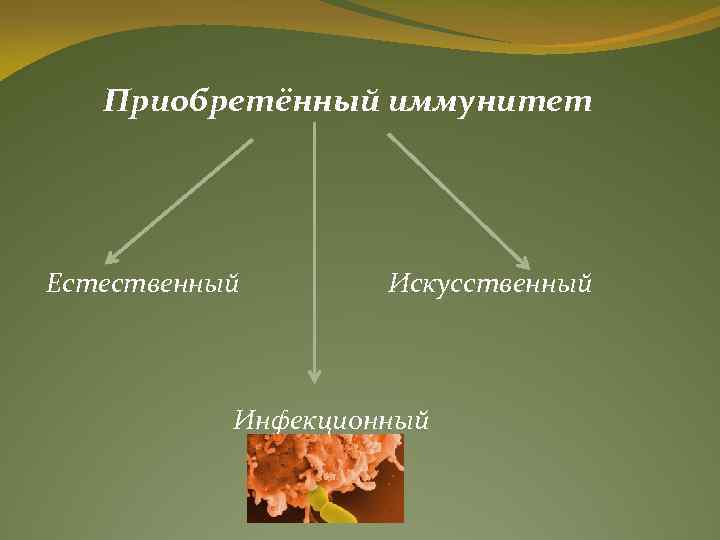 Приобретённый иммунитет

Естественный

Искусственный

Инфекционный